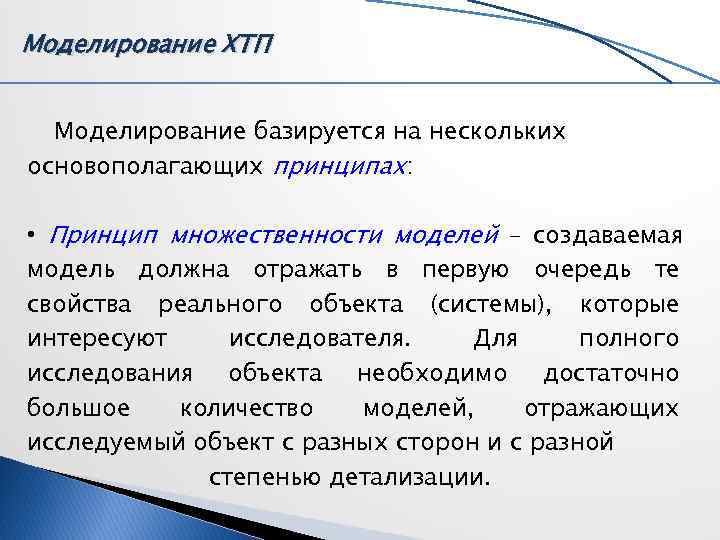 Моделирование ХТП

Моделирование базируется на нескольких основополагающих принципах:

• Принцип множественности моделей – создаваемая модель должна отражать в первую очередь те свойства реального объекта (системы), которые интересуют исследователя. Для полного исследования объекта необходимо достаточно большое количество моделей, отражающих исследуемый объект с разных сторон и с разной степенью детализации.